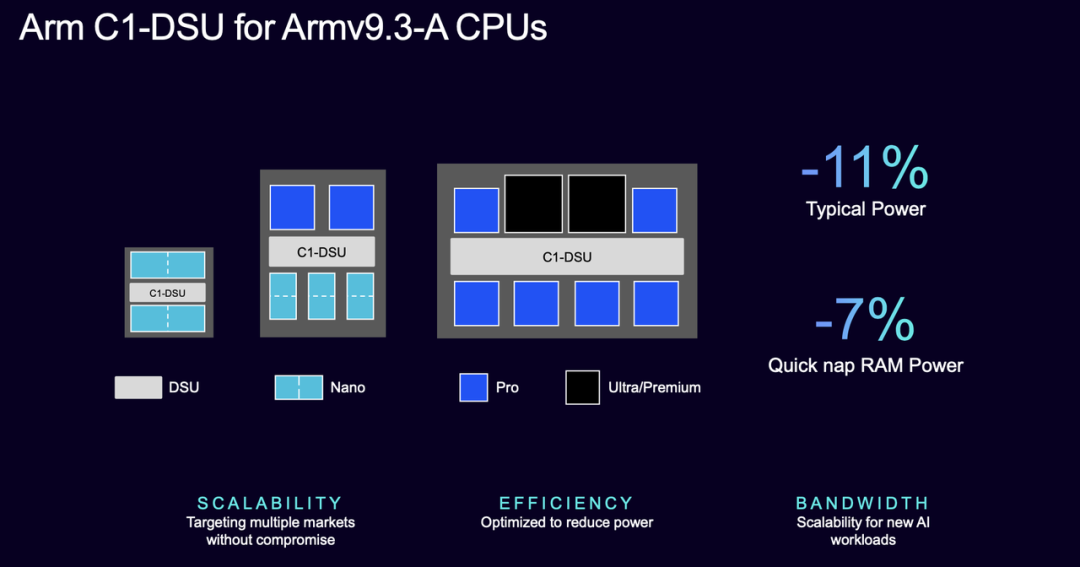 Arm C1-DSU for Armv9.3-A CPUs

C1-DSU

C1-DSU

C1-DSU

-11%
Typical Power

-7%
Quick nap RAM Power

DSU
Nano
Pro
Ultra/Premium

SCALABILITY
Targeting multiple markets without compromise

EFFICIENCY
Optimized to reduce power

BANDWIDTH
Scalability for new AI workloads